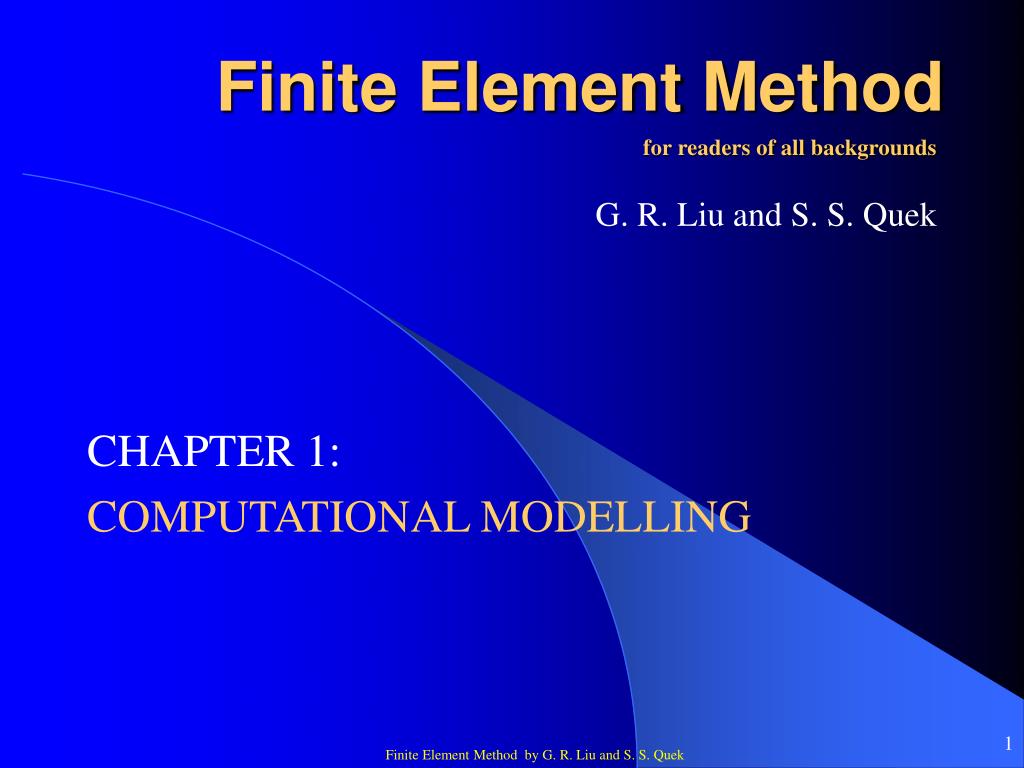 Finite Element Method

for readers of all backgrounds

G. R. Liu and S. S. Quek

CHAPTER 1:

COMPUTATIONAL MODELLING

Finite Element Method by G. R. Liu and S. S. Quek

1